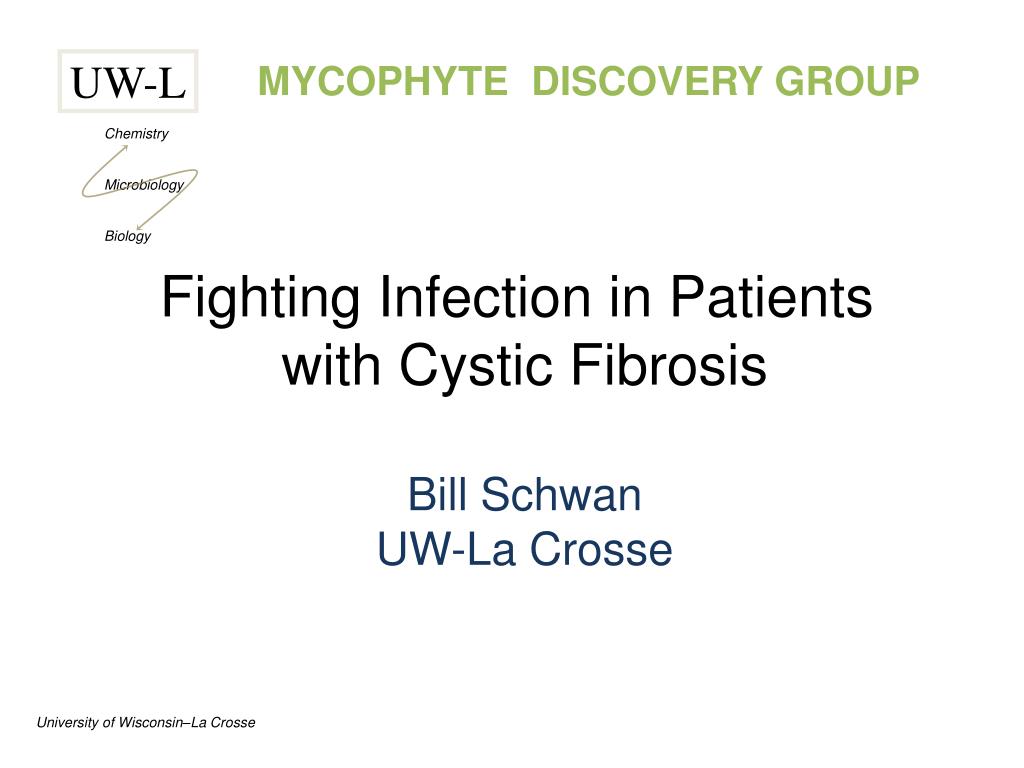 UW-L

MYCOPHYTE DISCOVERY GROUP

Chemistry

Microbiology

Biology

Fighting Infection in Patients with Cystic Fibrosis

Bill Schwan
UW-La Crosse

University of Wisconsin–La Crosse